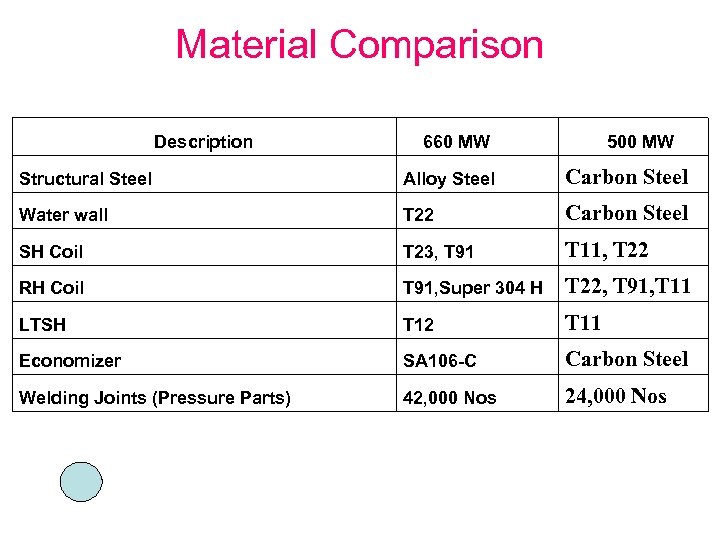 Material Comparison

| Description | 660 MW | 500 MW |
|---|---|---|
| Structural Steel | Alloy Steel | Carbon Steel |
| Water wall | T22 | Carbon Steel |
| SH Coil | T23, T91 | T11, T22 |
| RH Coil | T91,Super 304 H | T22, T91,T11 |
| LTSH | T12 | T11 |
| Economizer | SA106-C | Carbon Steel |
| Welding Joints (Pressure Parts) | 42,000 Nos | 24,000 Nos |